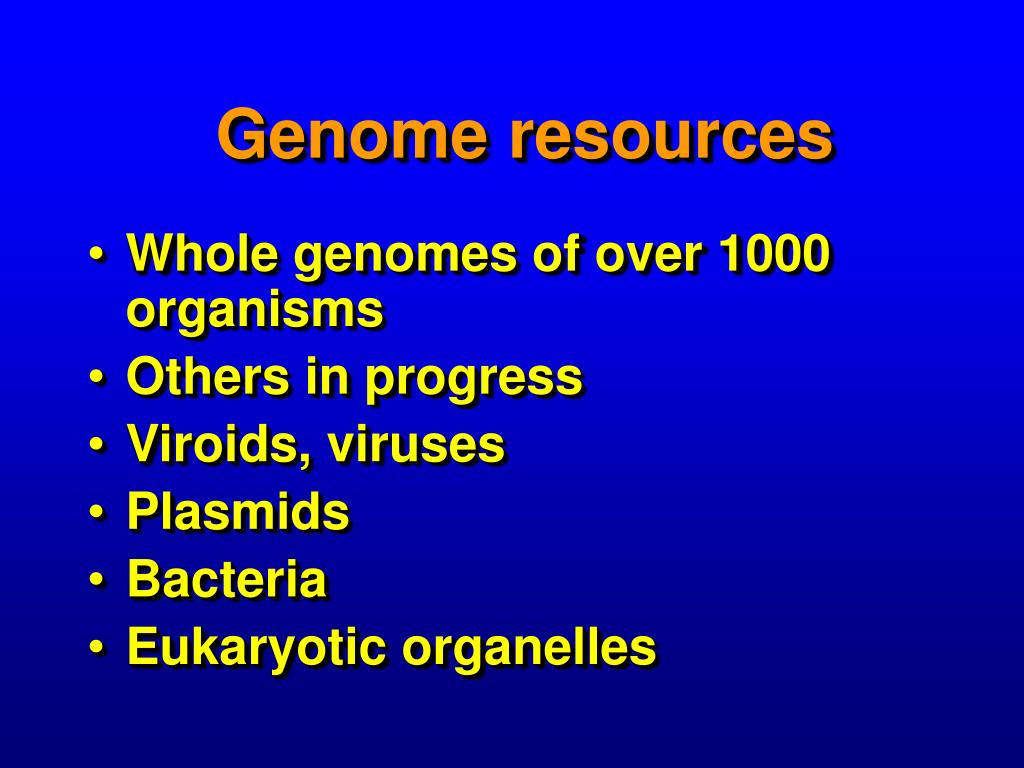 Genome resources

• Whole genomes of over 1000 organisms
• Others in progress
• Viroids, viruses
• Plasmids
• Bacteria
• Eukaryotic organelles